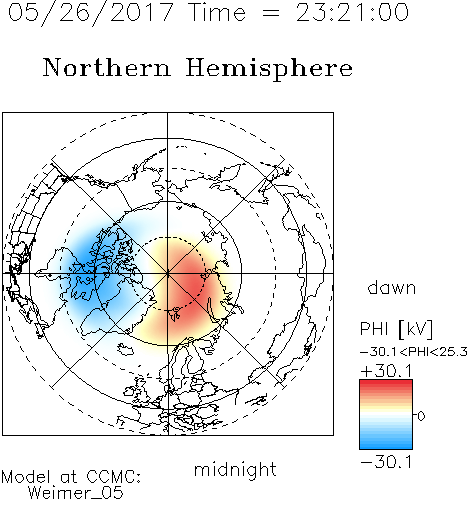 05/26/2017 Time = 23:21:00

Northern Hemisphere

dawn

PHI [kV]

-30.1<PHI<25.3

+30.1

0

-30.1

midnight

Model at CCMC:
Weimer_05